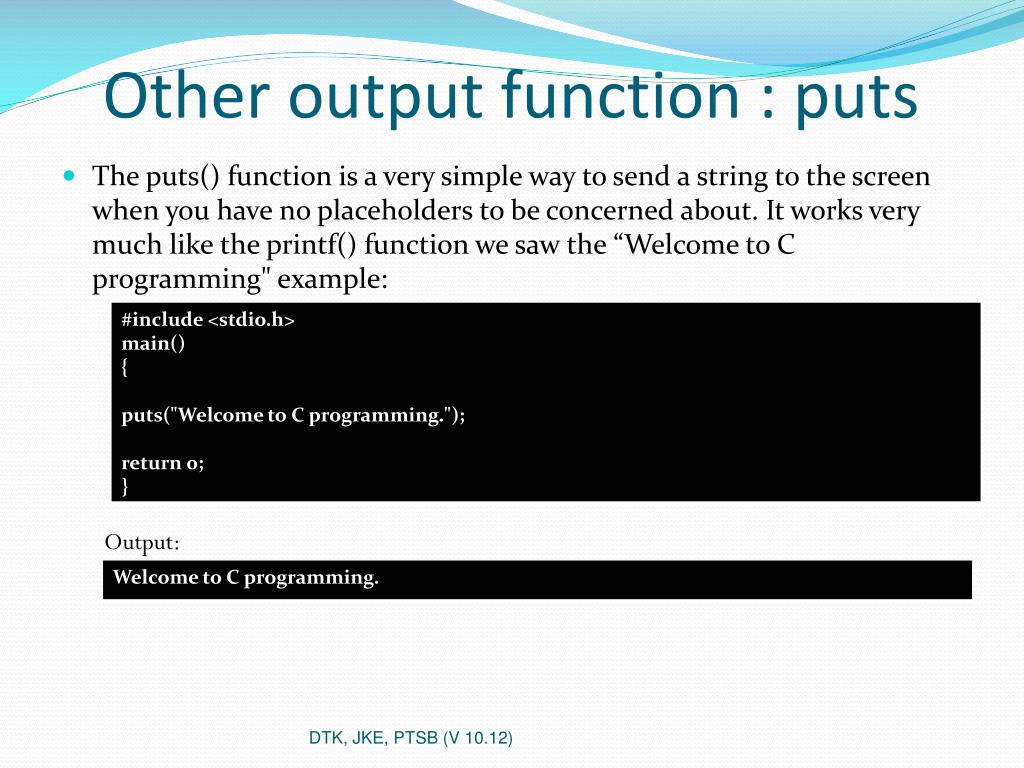 Other output function : puts

The puts() function is a very simple way to send a string to the screen when you have no placeholders to be concerned about. It works very much like the printf() function we saw the “Welcome to C programming" example:

#include <stdio.h>
main()
{

puts("Welcome to C programming.");

return 0;
}

Output:

Welcome to C programming.

DTK, JKE, PTSB (V 10.12)